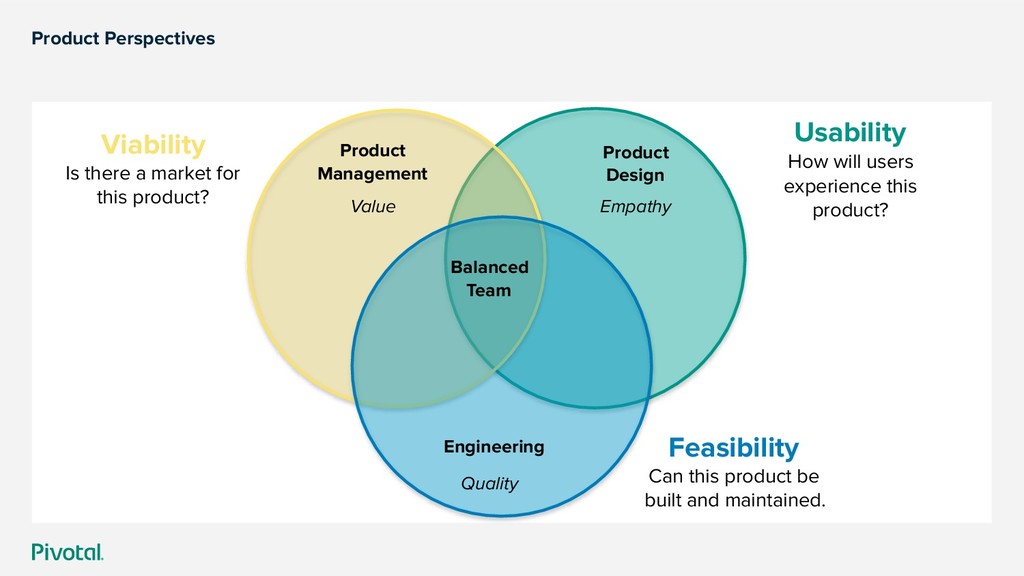 Product Perspectives

Viability
Is there a market for this product?

Product Management
Value

Product Design
Empathy

Usability
How will users experience this product?

Balanced Team

Engineering
Quality

Feasibility
Can this product be built and maintained.

Pivotal.